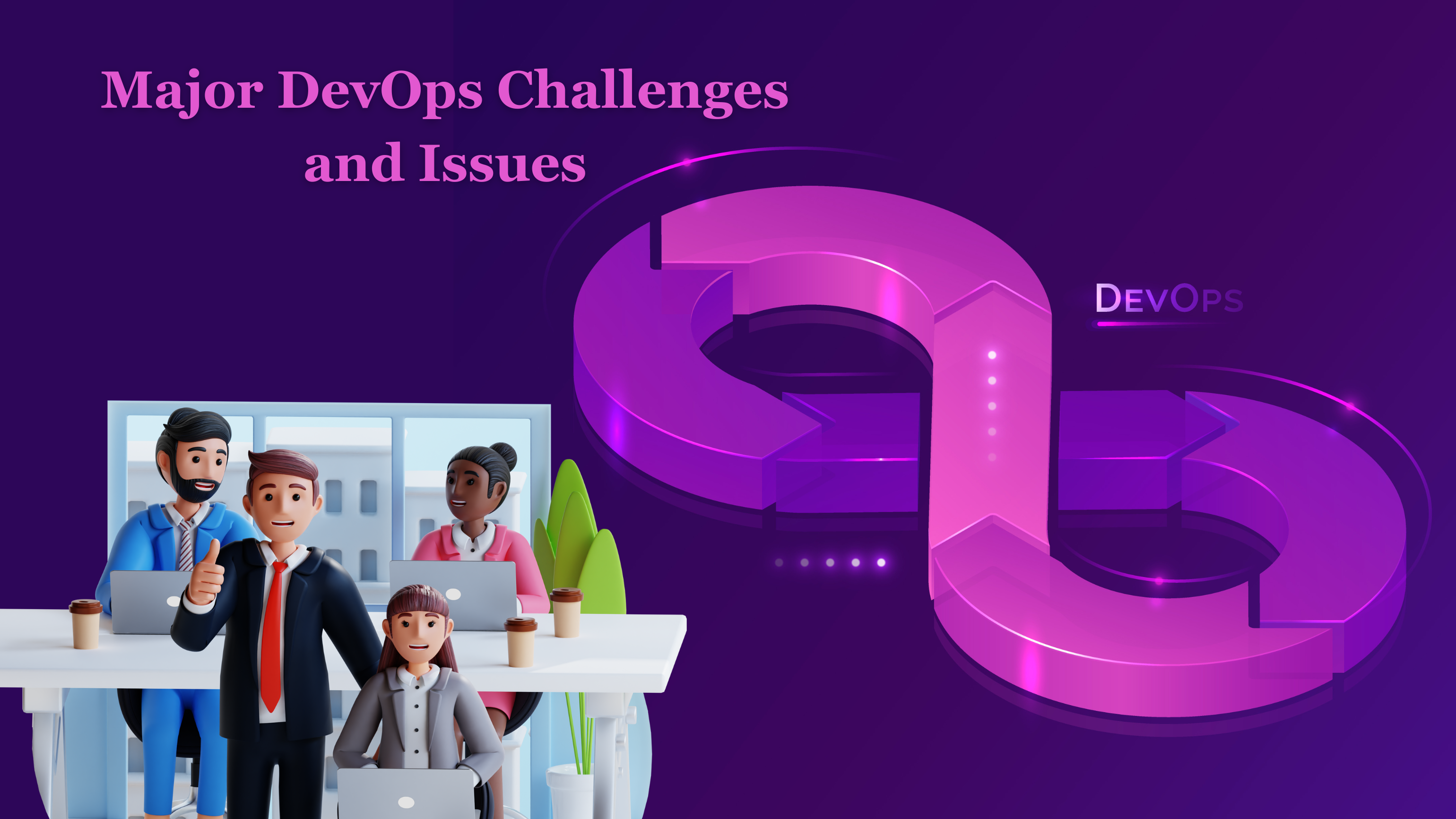 Major DevOps Challenges and Issues

DEVOPS